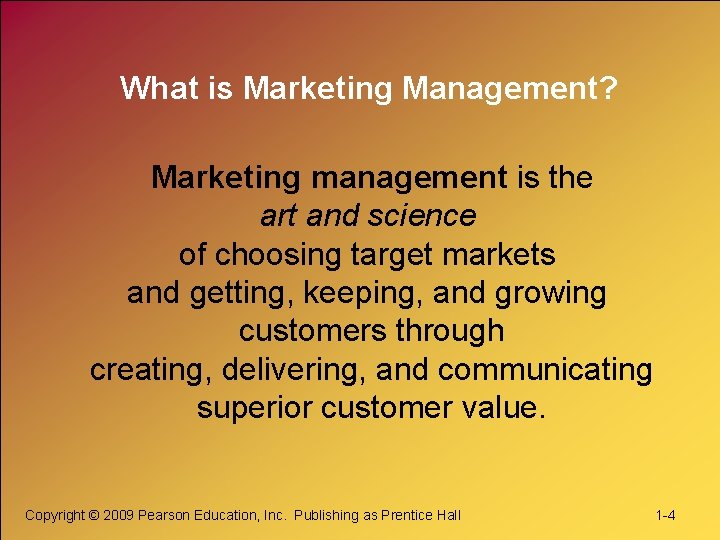 What is Marketing Management?

Marketing management is the art and science of choosing target markets and getting, keeping, and growing customers through creating, delivering, and communicating superior customer value.

Copyright © 2009 Pearson Education, Inc. Publishing as Prentice Hall

1-4